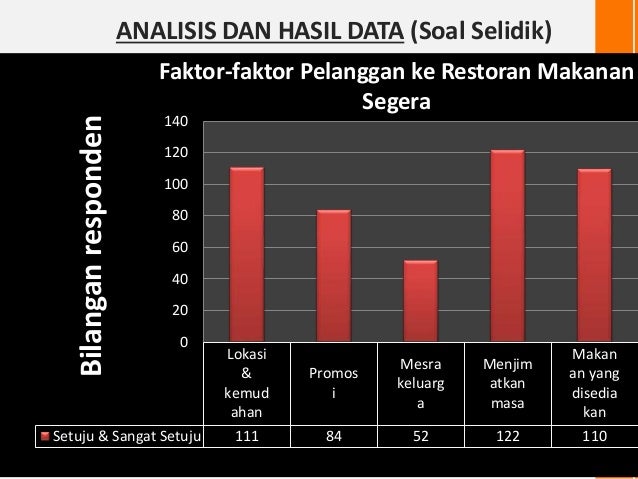 ANALISIS DAN HASIL DATA (Soal Selidik)

Faktor-faktor Pelanggan ke Restoran Makanan Segera

Bilangan responden

140
120
100
80
60
40
20
0

| | Lokasi & kemudahan | Promosi | Mesra keluarga | Menjimatkan masa | Makanan yang disediakan |
|---|---|---|---|---|---|
| Setuju & Sangat Setuju | 111 | 84 | 52 | 122 | 110 |